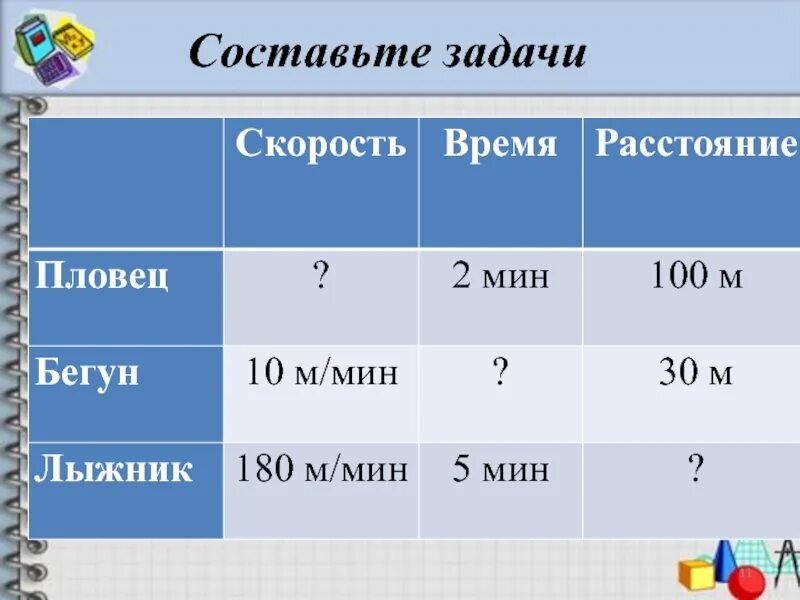 Составьте задачи

| | Скорость | Время | Расстояние |
|---|---|---|---|
| Пловец | ? | 2 мин | 100 м |
| Бегун | 10 м/мин | ? | 30 м |
| Лыжник | 180 м/мин | 5 мин | ? |